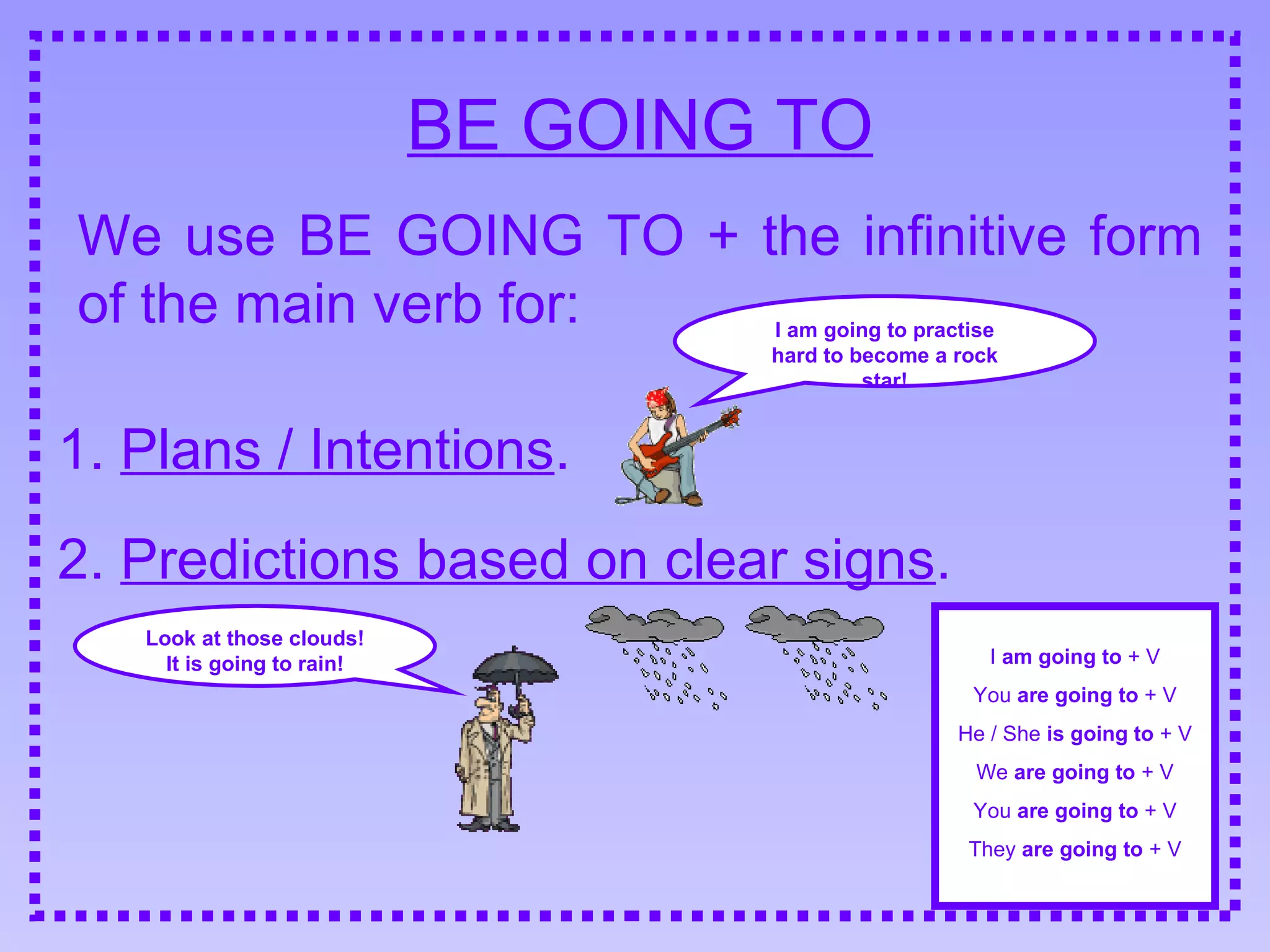 BE GOING TO

We use BE GOING TO + the infinitive form of the main verb for:

I am going to practise hard to become a rock star!

1. Plans / Intentions.

2. Predictions based on clear signs.

Look at those clouds! It is going to rain!

I am going to + V
You are going to + V
He / She is going to + V
We are going to + V
You are going to + V
They are going to + V